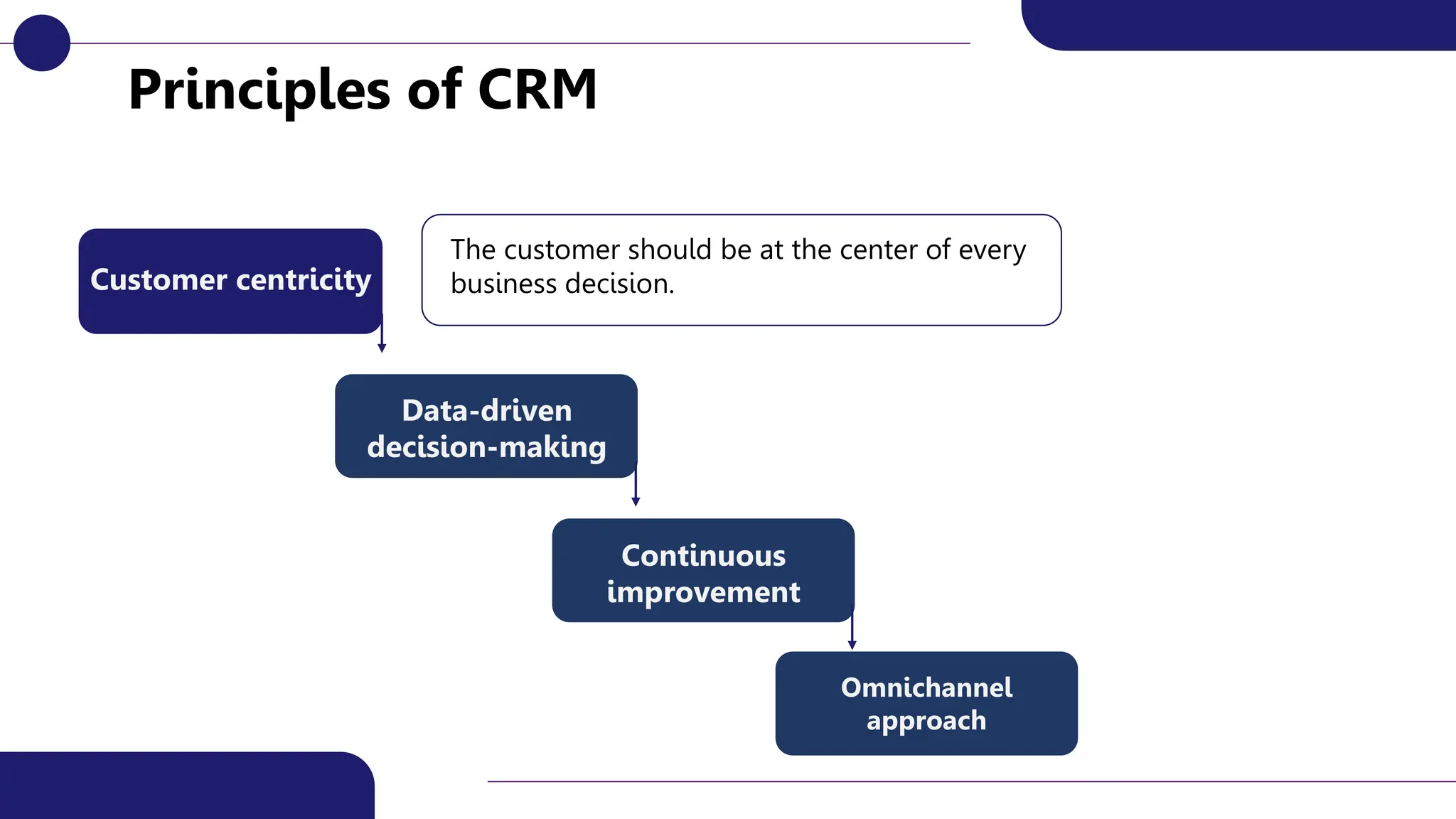 Principles of CRM

Customer centricity

The customer should be at the center of every business decision.

Data-driven decision-making

Continuous improvement

Omnichannel approach